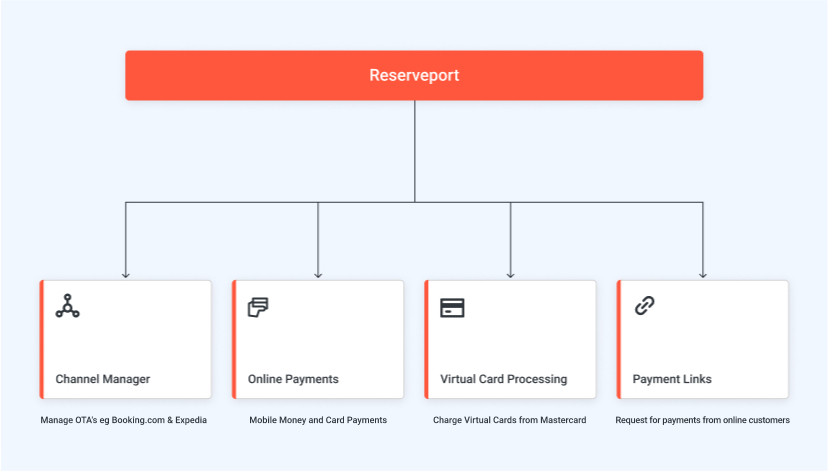 Reserveport

Channel Manager

Manage OTA's eg Booking.com & Expedia

Online Payments

Mobile Money and Card Payments

Virtual Card Processing

Charge Virtual Cards from Mastercard

Payment Links

Request for payments from online customers